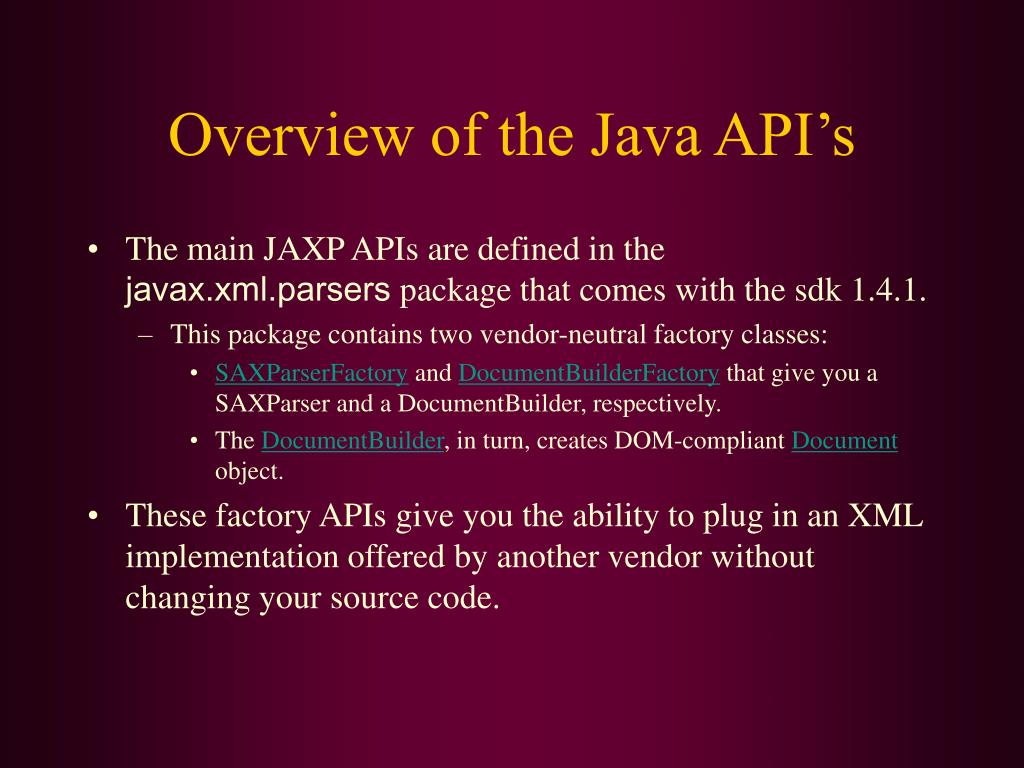 Overview of the Java API's

• The main JAXP APIs are defined in the javax.xml.parsers package that comes with the sdk 1.4.1.
  – This package contains two vendor-neutral factory classes:
    • SAXParserFactory and DocumentBuilderFactory that give you a SAXParser and a DocumentBuilder, respectively.
    • The DocumentBuilder, in turn, creates DOM-compliant Document object.
• These factory APIs give you the ability to plug in an XML implementation offered by another vendor without changing your source code.